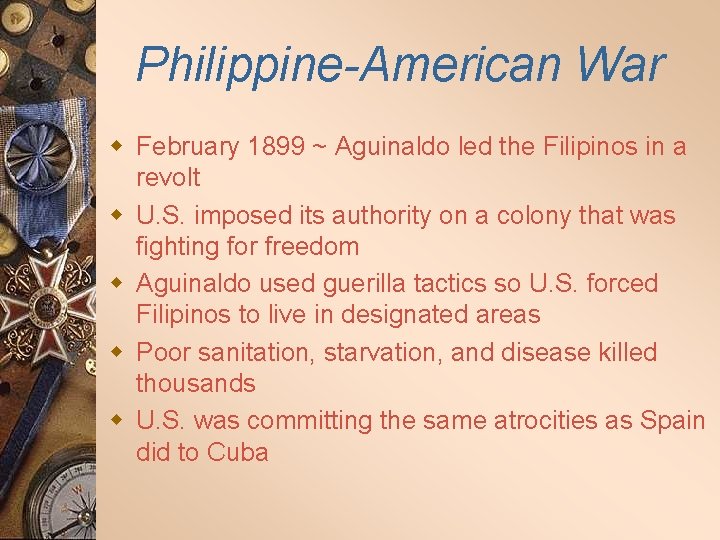 Philippine-American War

- February 1899 ~ Aguinaldo led the Filipinos in a revolt
- U.S. imposed its authority on a colony that was fighting for freedom
- Aguinaldo used guerilla tactics so U.S. forced Filipinos to live in designated areas
- Poor sanitation, starvation, and disease killed thousands
- U.S. was committing the same atrocities as Spain did to Cuba